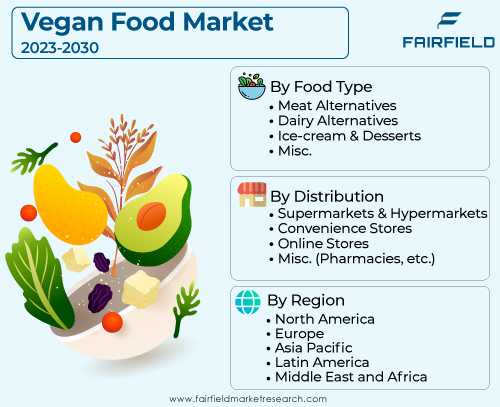 Vegan Food Market
2023-2030

FAIRFIELD

By Food Type
• Meat Alternatives
• Dairy Alternatives
• Ice-cream & Desserts
• Misc.

By Distribution
• Supermarkets & Hypermarkets
• Convenience Stores
• Online Stores
• Misc. (Pharmacies, etc.)

By Region
• North America
• Europe
• Asia Pacific
• Latin America
• Middle East and Africa

www.fairfieldmarketresearch.com